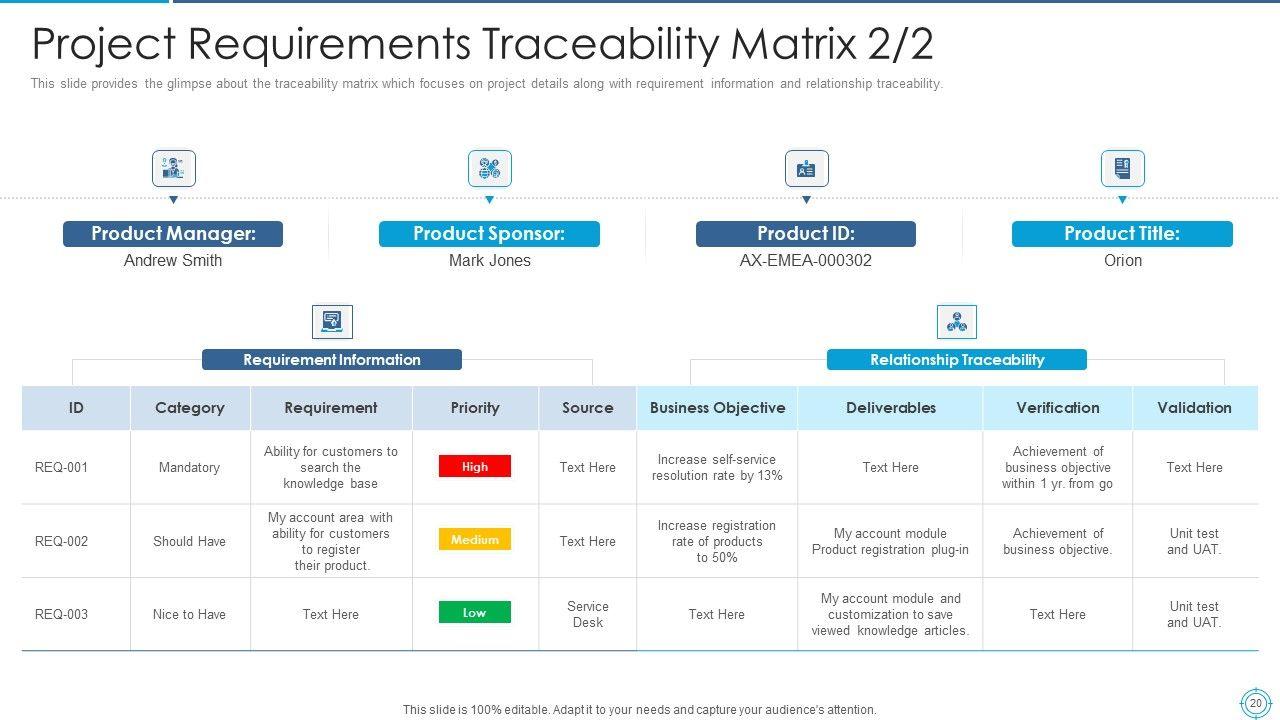 Project Requirements Traceability Matrix 2/2

This slide provides the glimpse about the traceability matrix which focuses on project details along with requirement information and relationship traceability.

Product Manager:
Andrew Smith

Product Sponsor:
Mark Jones

Product ID:
AX-EMEA-000302

Product Title:
Orion

Requirement Information

Relationship Traceability

| ID | Category | Requirement | Priority | Source | Business Objective | Deliverables | Verification | Validation |
|---|---|---|---|---|---|---|---|---|
| REQ-001 | Mandatory | Ability for customers to search the knowledge base | High | Text Here | Increase self-service resolution rate by 13% | Text Here | Achievement of business objective within 1 yr. from go | Text Here |
| REQ-002 | Should Have | My account area with ability for customers to register their product. | Medium | Text Here | Increase registration rate of products to 50% | My account module Product registration plug-in | Achievement of business objective. | Unit test and UAT. |
| REQ-003 | Nice to Have | Text Here | Low | Service Desk | Text Here | My account module and customization to save viewed knowledge articles. | Text Here | Unit test and UAT. |

This slide is 100% editable. Adapt it to your needs and capture your audience's attention.

20